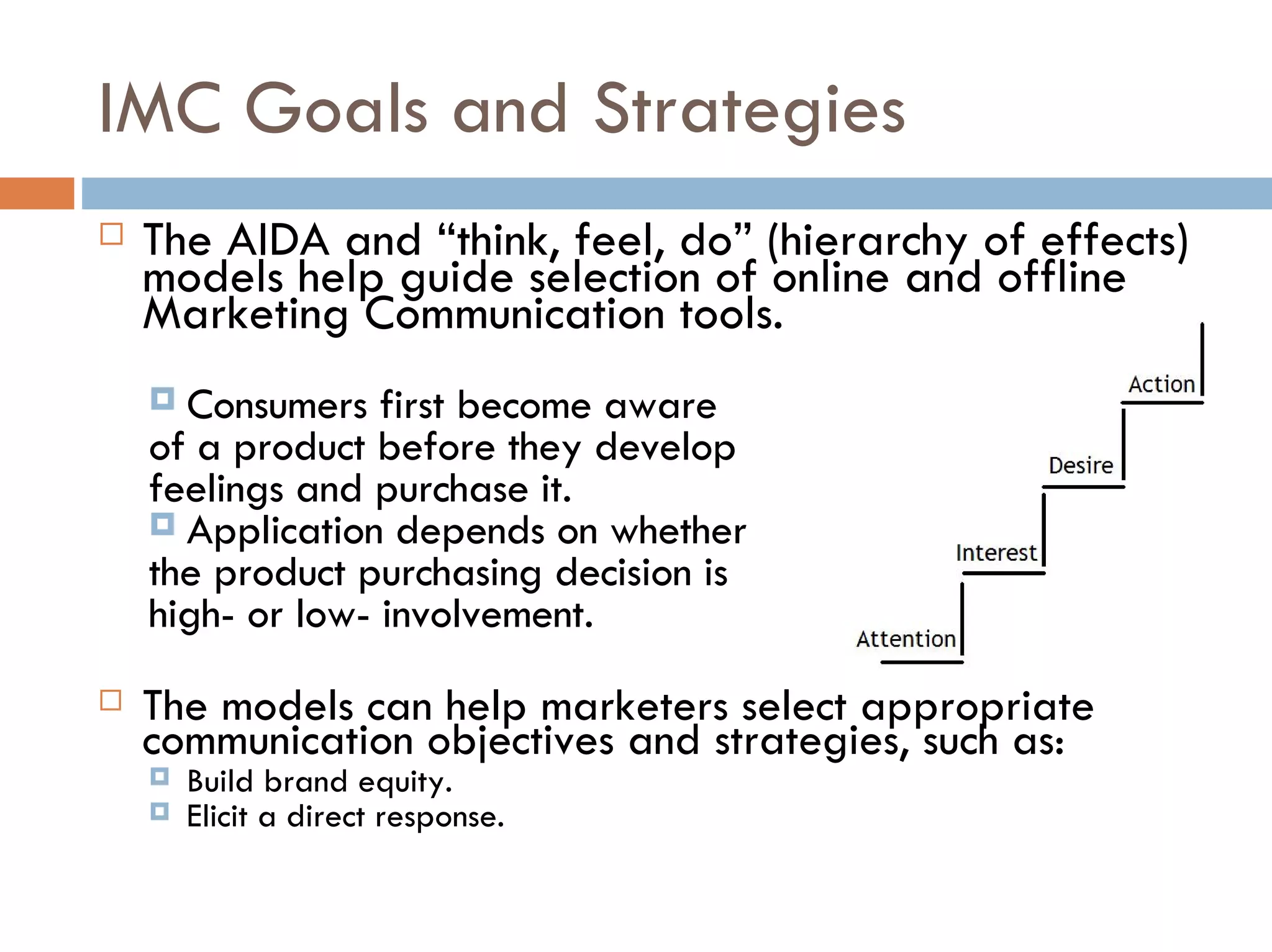 IMC Goals and Strategies

The AIDA and “think, feel, do” (hierarchy of effects) models help guide selection of online and offline Marketing Communication tools.

Consumers first become aware of a product before they develop feelings and purchase it.

Application depends on whether the product purchasing decision is high- or low- involvement.

Action

Desire

Interest

Attention

The models can help marketers select appropriate communication objectives and strategies, such as:

Build brand equity.

Elicit a direct response.